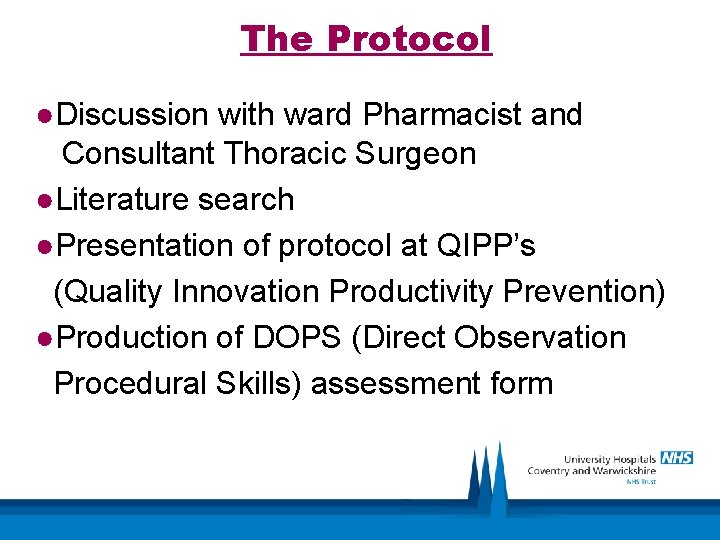 The Protocol

●Discussion with ward Pharmacist and Consultant Thoracic Surgeon

●Literature search

●Presentation of protocol at QIPP's (Quality Innovation Productivity Prevention)

●Production of DOPS (Direct Observation Procedural Skills) assessment form

University Hospitals NHS
Coventry and Warwickshire
NHS Trust